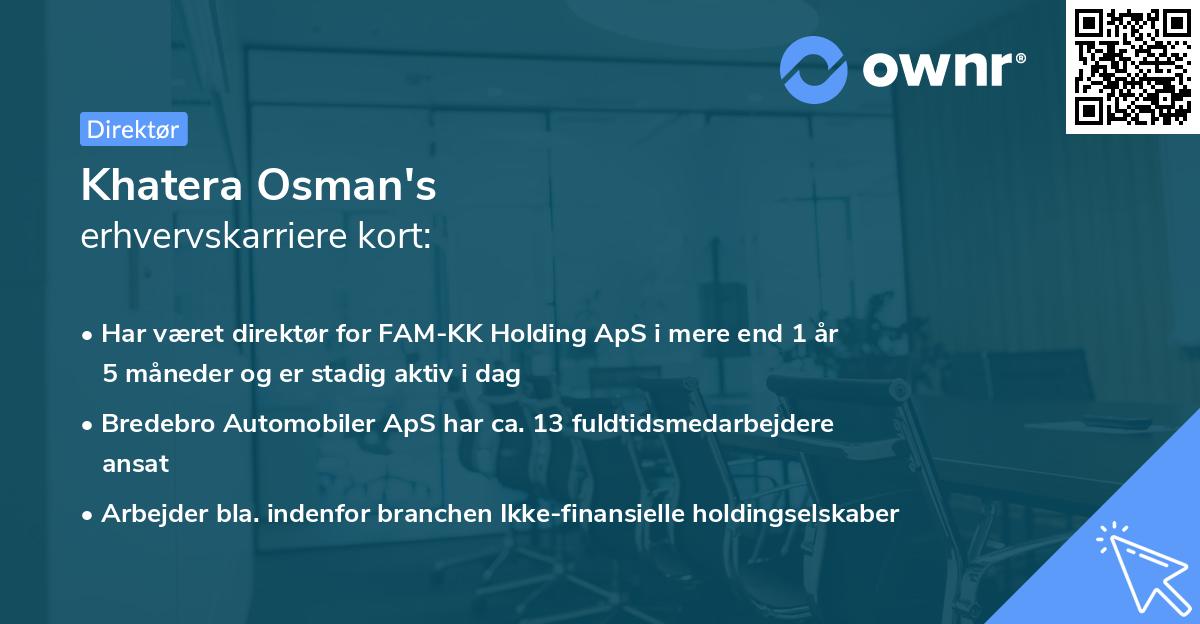 ownr®

Direktør

Khatera Osman's
erhvervskarriere kort:

• Har været direktør for FAM-KK Holding ApS i mere end 1 år 5 måneder og er stadig aktiv i dag

• Bredebro Automobiler ApS har ca. 13 fuldtidsmedarbejdere ansat

• Arbejder bla. indenfor branchen Ikke-finansielle holdingselskaber